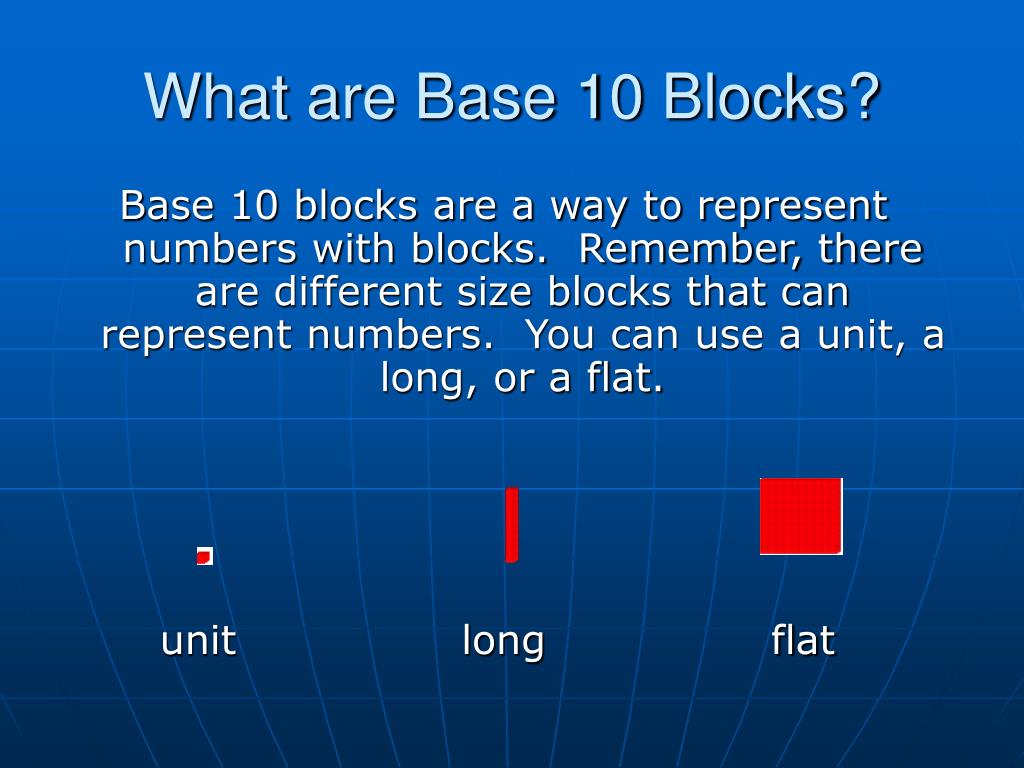 What are Base 10 Blocks?

Base 10 blocks are a way to represent numbers with blocks. Remember, there are different size blocks that can represent numbers. You can use a unit, a long, or a flat.

unit

long

flat